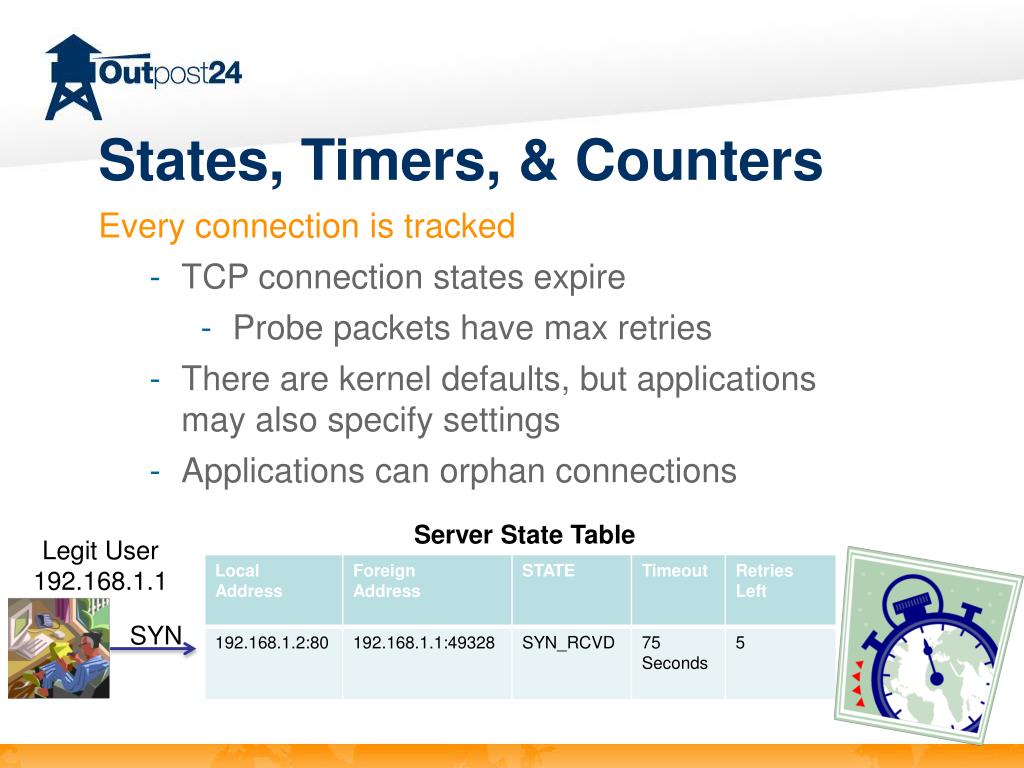 Outpost24

States, Timers, & Counters

Every connection is tracked

- TCP connection states expire
  - Probe packets have max retries
- There are kernel defaults, but applications may also specify settings
- Applications can orphan connections

Legit User
192.168.1.1

SYN

Server State Table

| Local Address | Foreign Address | STATE | Timeout | Retries Left |
|---|---|---|---|---|
| 192.168.1.2:80 | 192.168.1.1:49328 | SYN_RCVD | 75 Seconds | 5 |